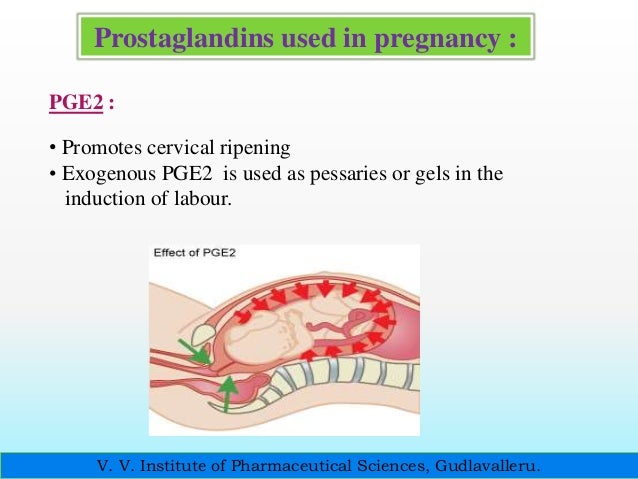 Prostaglandins used in pregnancy :

PGE2 :

• Promotes cervical ripening
• Exogenous PGE2 is used as pessaries or gels in the induction of labour.

Effect of PGE2

V. V. Institute of Pharmaceutical Sciences, Gudlavalleru.